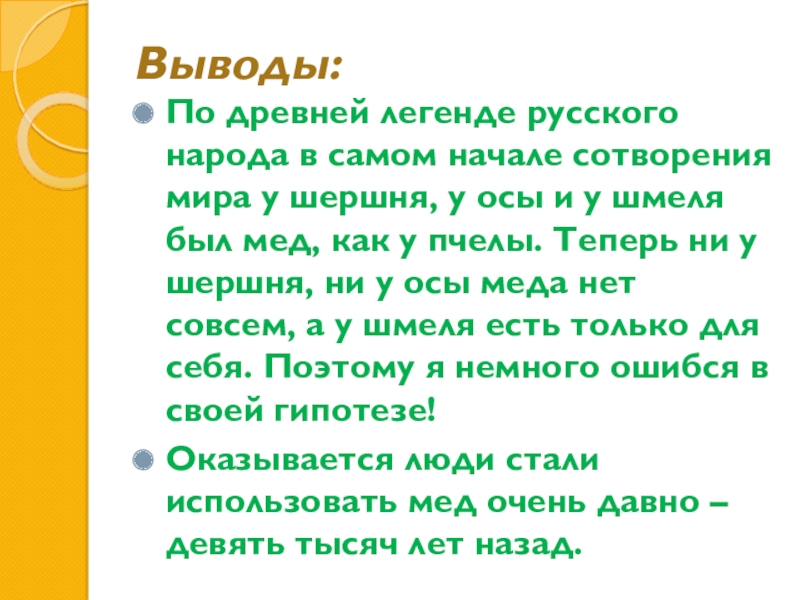 Выводы:

По древней легенде русского народа в самом начале сотворения мира у шершня, у осы и у шмеля был мед, как у пчелы. Теперь ни у шершня, ни у осы меда нет совсем, а у шмеля есть только для себя. Поэтому я немного ошибся в своей гипотезе!

Оказывается люди стали использовать мед очень давно – девять тысяч лет назад.